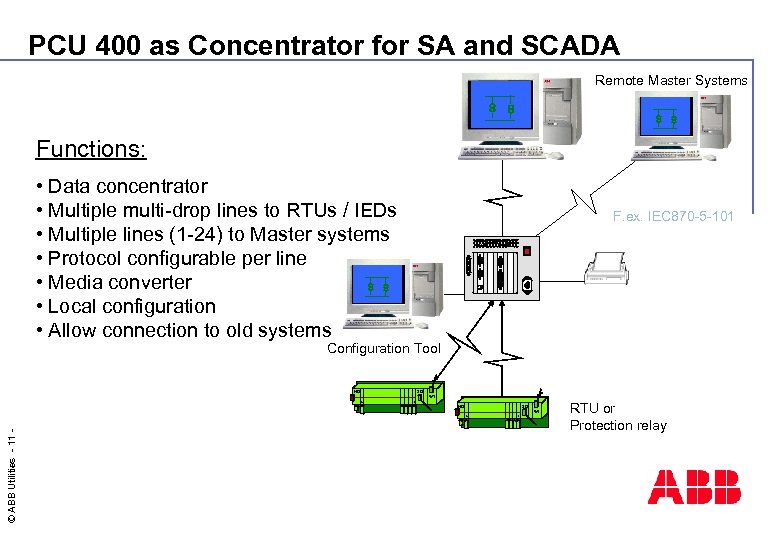 PCU 400 as Concentrator for SA and SCADA

Functions:

• Data concentrator
• Multiple multi-drop lines to RTUs / IEDs
• Multiple lines (1-24) to Master systems
• Protocol configurable per line
• Media converter
• Local configuration
• Allow connection to old systems

Remote Master Systems

F.ex. IEC870-5-101

Configuration Tool

RTU or Protection relay

© ABB Utilities - 11 -

ABB